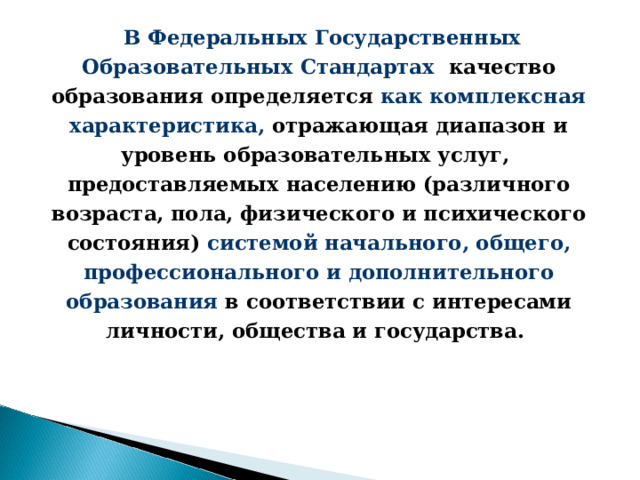 В Федеральных Государственных Образовательных Стандартах качество образования определяется как комплексная характеристика, отражающая диапазон и уровень образовательных услуг, предоставляемых населению (различного возраста, пола, физического и психического состояния) системой начального, общего, профессионального и дополнительного образования в соответствии с интересами личности, общества и государства.